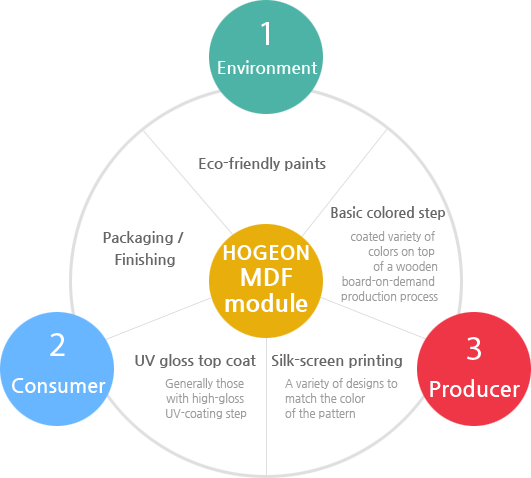 1
Environment

Eco-friendly paints

Basic colored step

coated variety of colors on top of a wooden board-on-demand production process

Packaging / Finishing

HOGEON MDF module

2
Consumer

UV gloss top coat

Generally those with high-gloss UV-coating step

Silk-screen printing

A variety of designs to match the color of the pattern

3
Producer